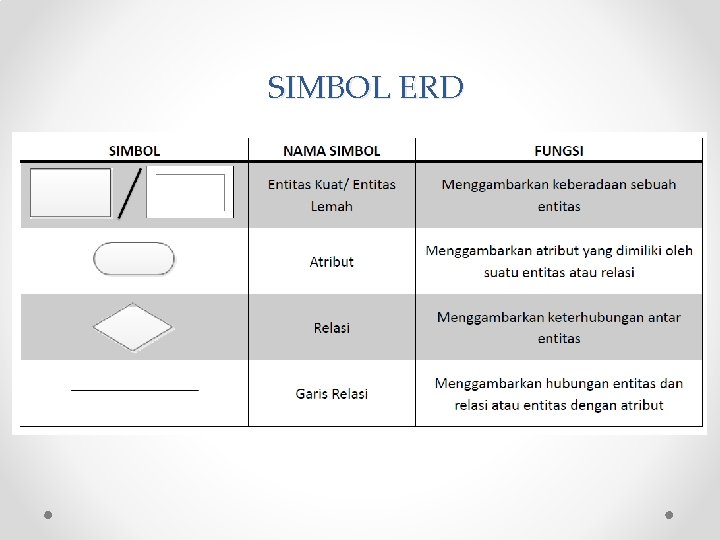 SIMBOL ERD

| SIMBOL | NAMA SIMBOL | FUNGSI |
|---|---|---|
| / | Entitas Kuat/ Entitas Lemah | Menggambarkan keberadaan sebuah entitas |
| | Atribut | Menggambarkan atribut yang dimiliki oleh suatu entitas atau relasi |
| | Relasi | Menggambarkan keterhubungan antar entitas |
| | Garis Relasi | Menggambarkan hubungan entitas dan relasi atau entitas dengan atribut |